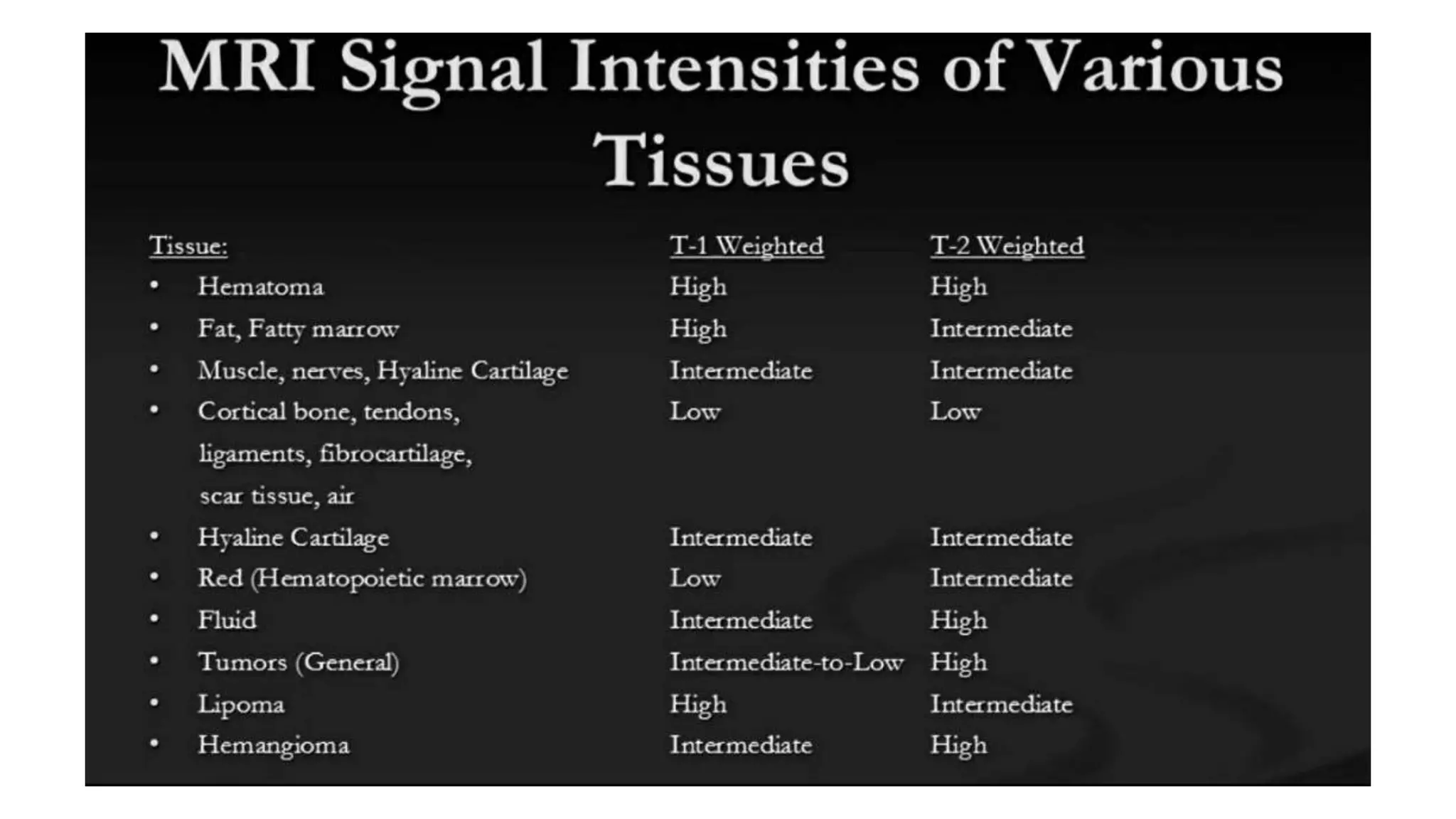 MRI Signal Intensities of Various Tissues

| Tissue: | T-1 Weighted | T-2 Weighted |
|---|---|---|
| • Hematoma | High | High |
| • Fat, Fatty marrow | High | Intermediate |
| • Muscle, nerves, Hyaline Cartilage | Intermediate | Intermediate |
| • Cortical bone, tendons, ligaments, fibrocartilage, scar tissue, air | Low | Low |
| • Hyaline Cartilage | Intermediate | Intermediate |
| • Red (Hematopoietic marrow) | Low | Intermediate |
| • Fluid | Intermediate | High |
| • Tumors (General) | Intermediate-to-Low | High |
| • Lipoma | High | Intermediate |
| • Hemangioma | Intermediate | High |